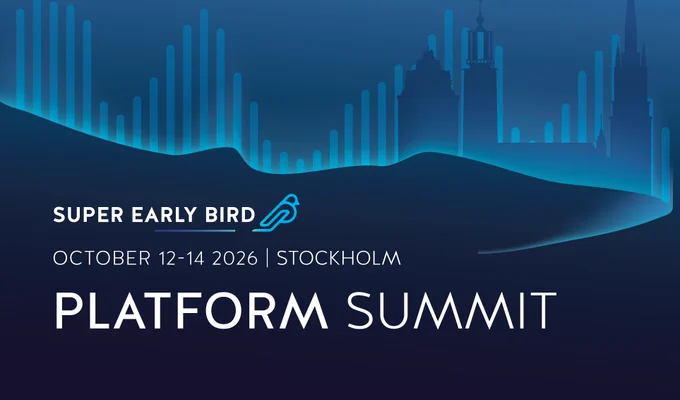 SUPER EARLY BIRD

OCTOBER 12-14 2026 | STOCKHOLM

PLATFORM SUMMIT